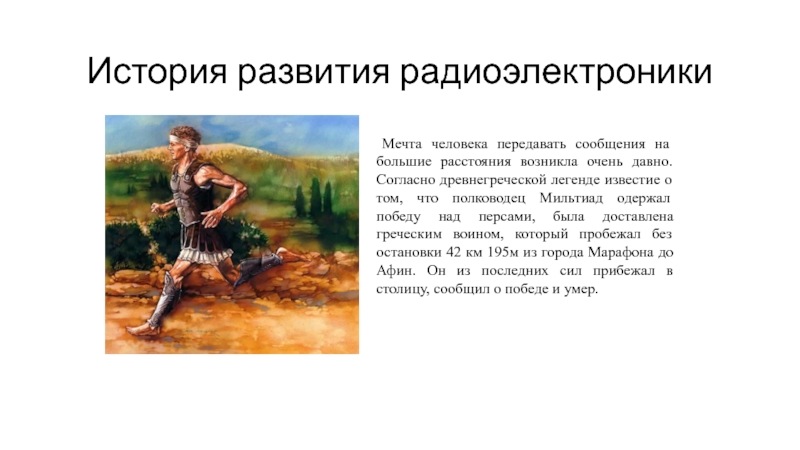 История развития радиоэлектроники

Мечта человека передавать сообщения на большие расстояния возникла очень давно. Согласно древнегреческой легенде известие о том, что полководец Мильтиад одержал победу над персами, была доставлена греческим воином, который пробежал без остановки 42 км 195м из города Марафона до Афин. Он из последних сил прибежал в столицу, сообщил о победе и умер.